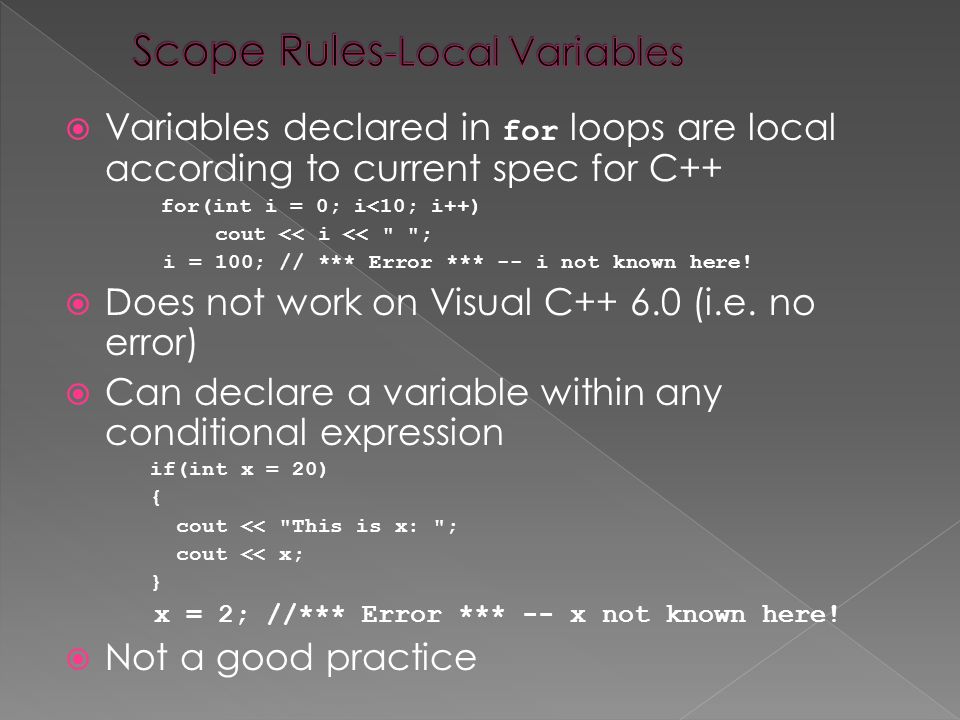 Scope Rules-Local Variables

Variables declared in for loops are local according to current spec for C++

for(int i = 0; i<10; i++)
cout << i << " ";
i = 100; // *** Error *** -- i not known here!

Does not work on Visual C++ 6.0 (i.e. no error)

Can declare a variable within any conditional expression

if(int x = 20)
{
cout << "This is x: ";
cout << x;
}
x = 2; //*** Error *** -- x not known here!

Not a good practice